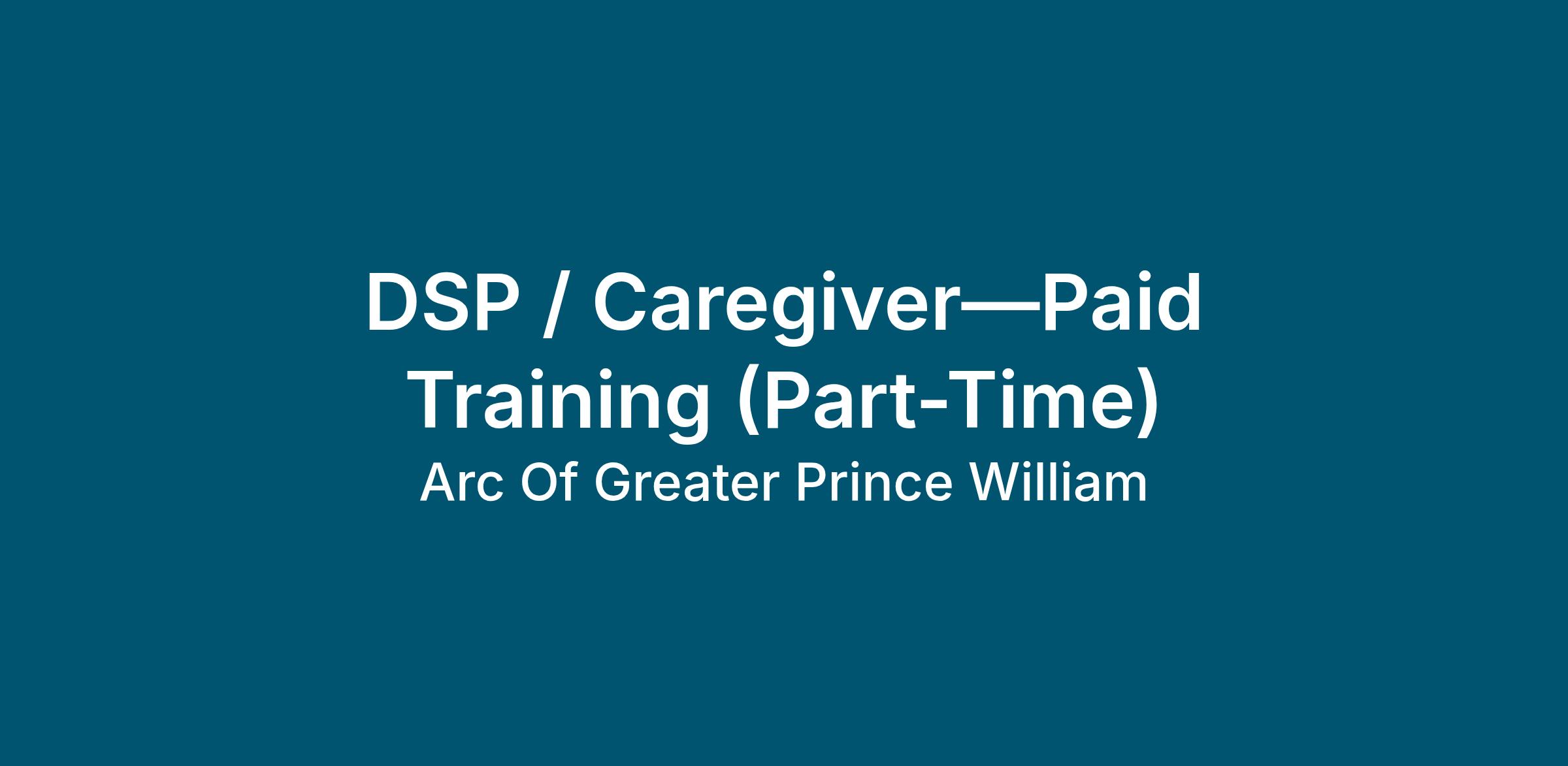 DSP / Caregiver—Paid Training (Part-Time)

Arc Of Greater Prince William